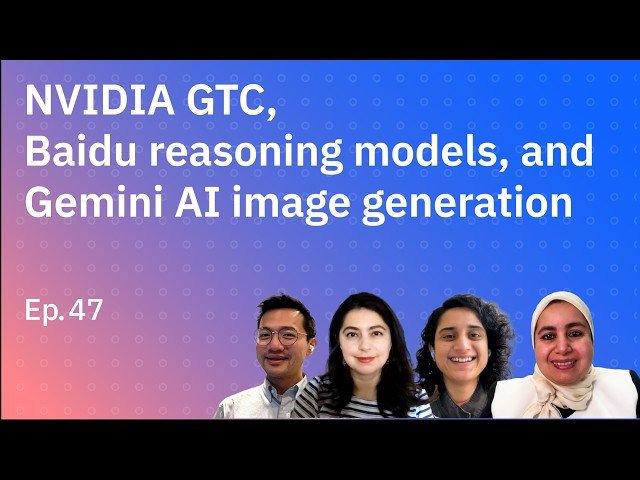 NVIDIA GTC, Baidu reasoning models, and Gemini AI image generation

Ep. 47